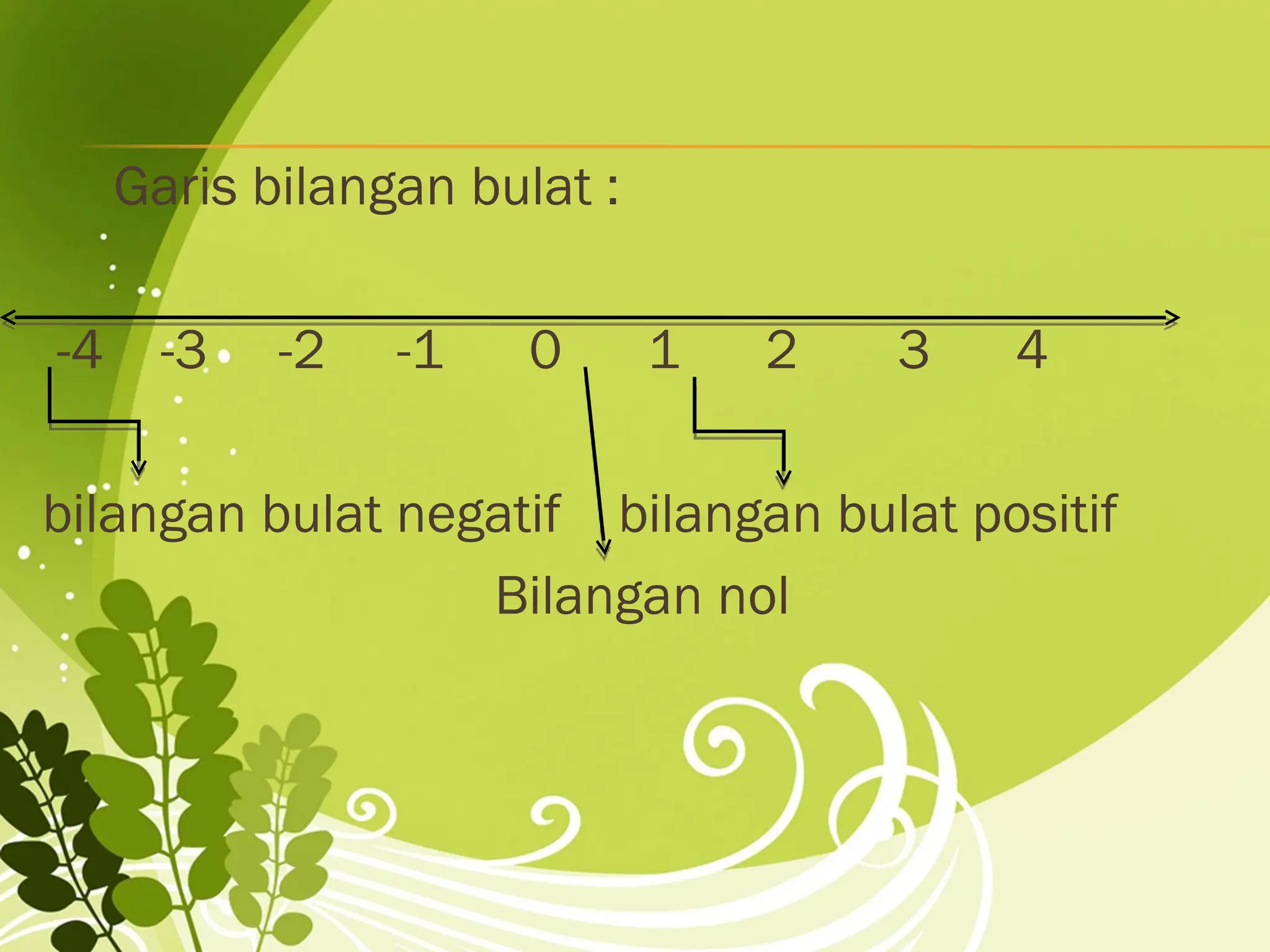 Garis bilangan bulat :

-4 -3 -2 -1 0 1 2 3 4

bilangan bulat negatif

bilangan bulat positif

Bilangan nol